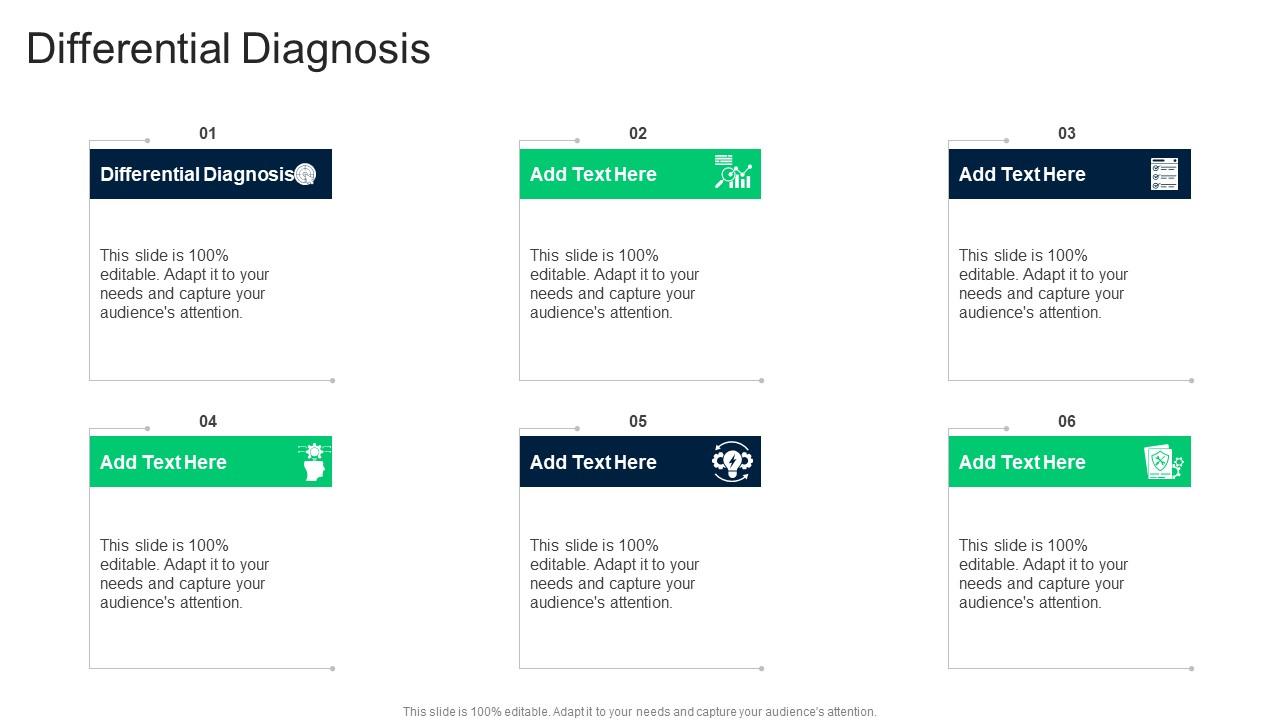 Differential Diagnosis

01

Differential Diagnosis

This slide is 100% editable. Adapt it to your needs and capture your audience's attention.

02

Add Text Here

This slide is 100% editable. Adapt it to your needs and capture your audience's attention.

03

Add Text Here

This slide is 100% editable. Adapt it to your needs and capture your audience's attention.

04

Add Text Here

This slide is 100% editable. Adapt it to your needs and capture your audience's attention.

05

Add Text Here

This slide is 100% editable. Adapt it to your needs and capture your audience's attention.

06

Add Text Here

This slide is 100% editable. Adapt it to your needs and capture your audience's attention.

This slide is 100% editable. Adapt it to your needs and capture your audience's attention.